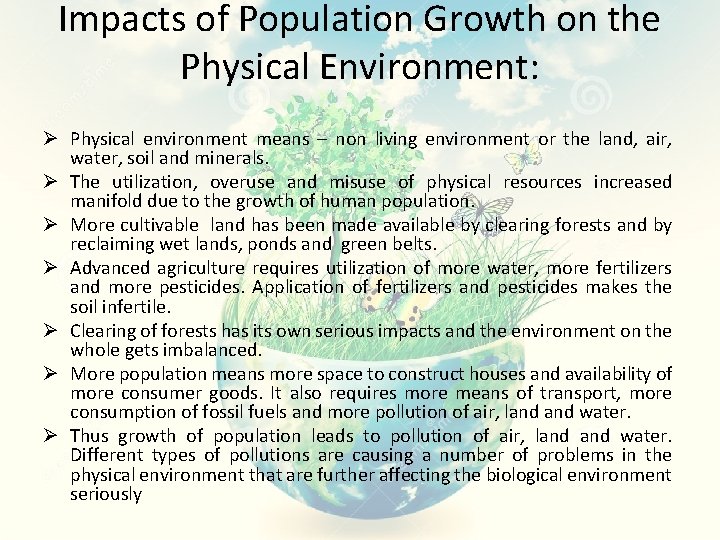 Impacts of Population Growth on the Physical Environment:

➢ Physical environment means – non living environment or the land, air, water, soil and minerals.
➢ The utilization, overuse and misuse of physical resources increased manifold due to the growth of human population.
➢ More cultivable land has been made available by clearing forests and by reclaiming wet lands, ponds and green belts.
➢ Advanced agriculture requires utilization of more water, more fertilizers and more pesticides. Application of fertilizers and pesticides makes the soil infertile.
➢ Clearing of forests has its own serious impacts and the environment on the whole gets imbalanced.
➢ More population means more space to construct houses and availability of more consumer goods. It also requires more means of transport, more consumption of fossil fuels and more pollution of air, land and water.
➢ Thus growth of population leads to pollution of air, land and water. Different types of pollutions are causing a number of problems in the physical environment that are further affecting the biological environment seriously